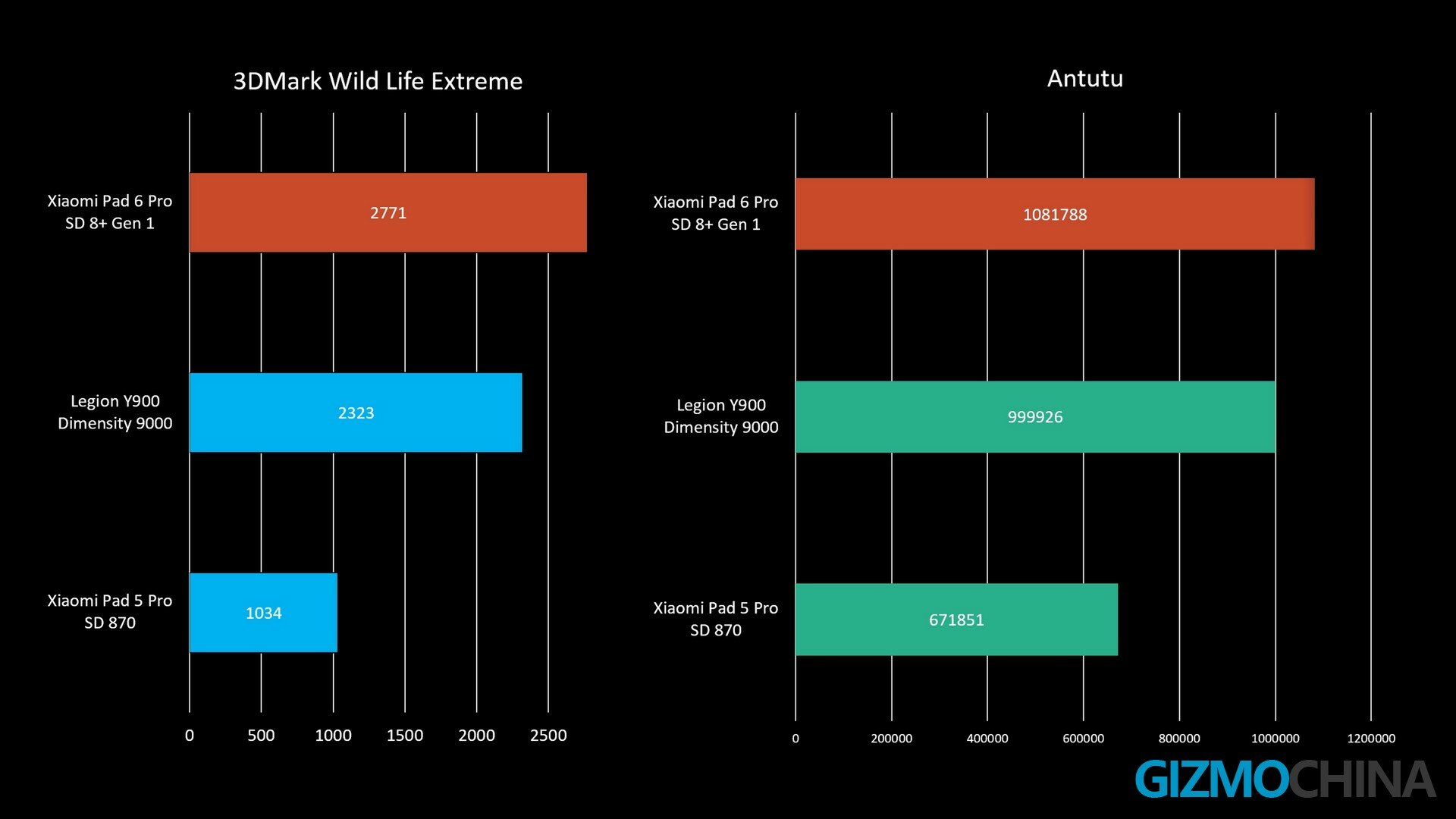 3DMark Wild Life Extreme

Xiaomi Pad 6 Pro
SD 8+ Gen 1

2771

Legion Y900
Dimensity 9000

2323

Xiaomi Pad 5 Pro
SD 870

1034

0 500 1000 1500 2000 2500

Antutu

Xiaomi Pad 6 Pro
SD 8+ Gen 1

1081788

Legion Y900
Dimensity 9000

999926

Xiaomi Pad 5 Pro
SD 870

671851

0 200000 400000 600000 800000 1000000 1200000

GIZMOCHINA